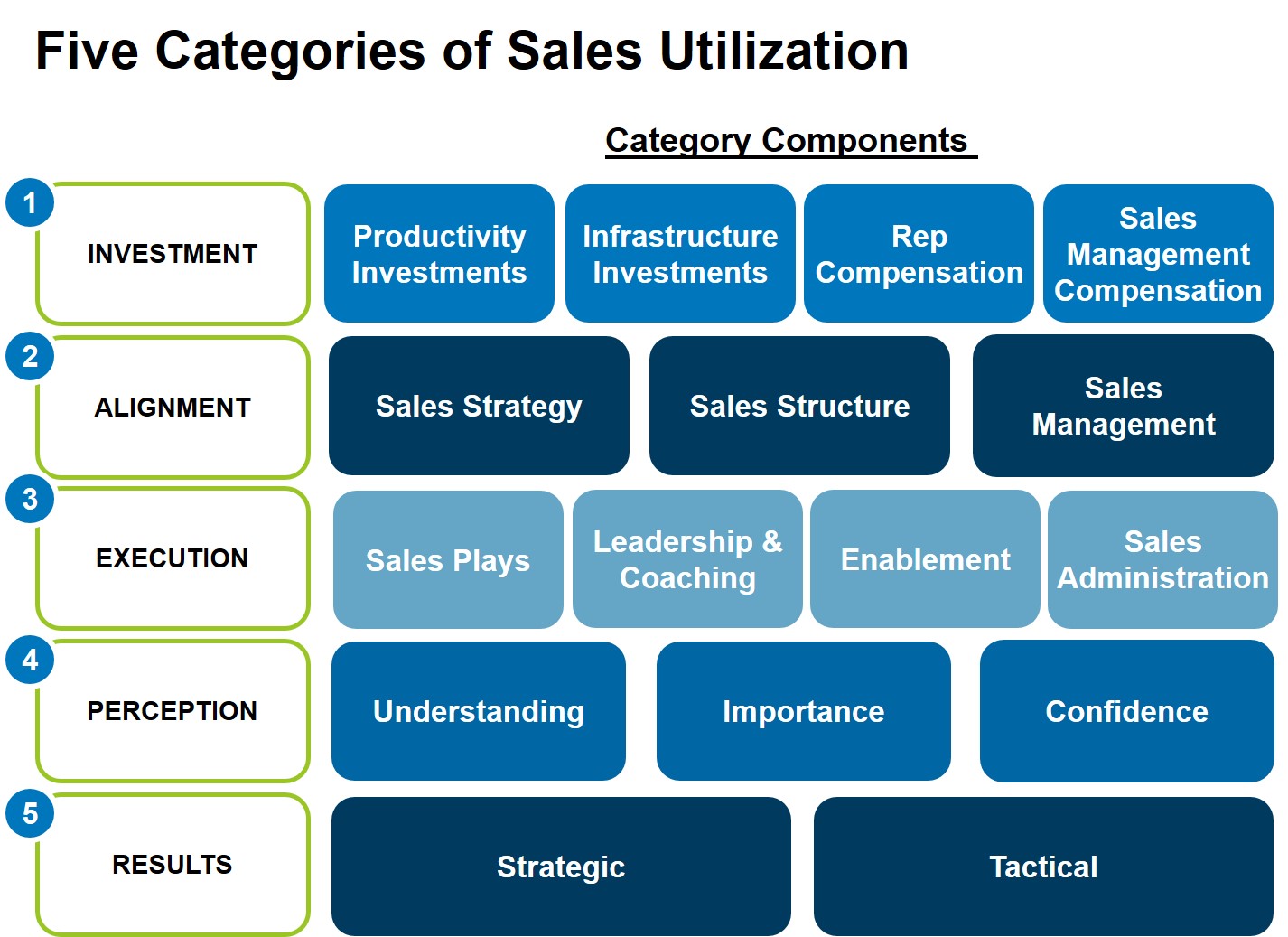 Five Categories of Sales Utilization

Category Components

1 INVESTMENT

Productivity Investments

Infrastructure Investments

Rep Compensation

Sales Management Compensation

2 ALIGNMENT

Sales Strategy

Sales Structure

Sales Management

3 EXECUTION

Sales Plays

Leadership & Coaching

Enablement

Sales Administration

4 PERCEPTION

Understanding

Importance

Confidence

5 RESULTS

Strategic

Tactical